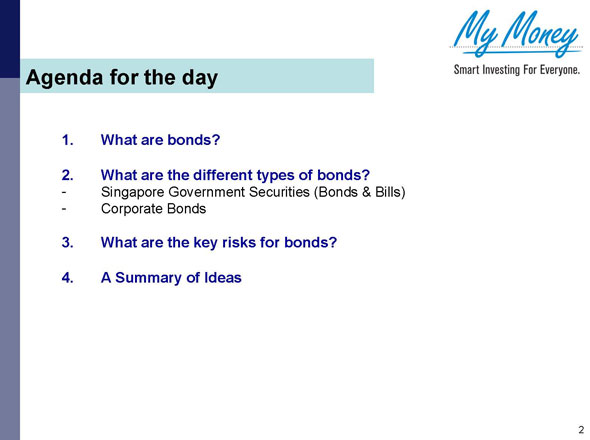 My Money
Smart Investing For Everyone.

Agenda for the day

1. What are bonds?

2. What are the different types of bonds?
- Singapore Government Securities (Bonds & Bills)
- Corporate Bonds

3. What are the key risks for bonds?

4. A Summary of Ideas

2